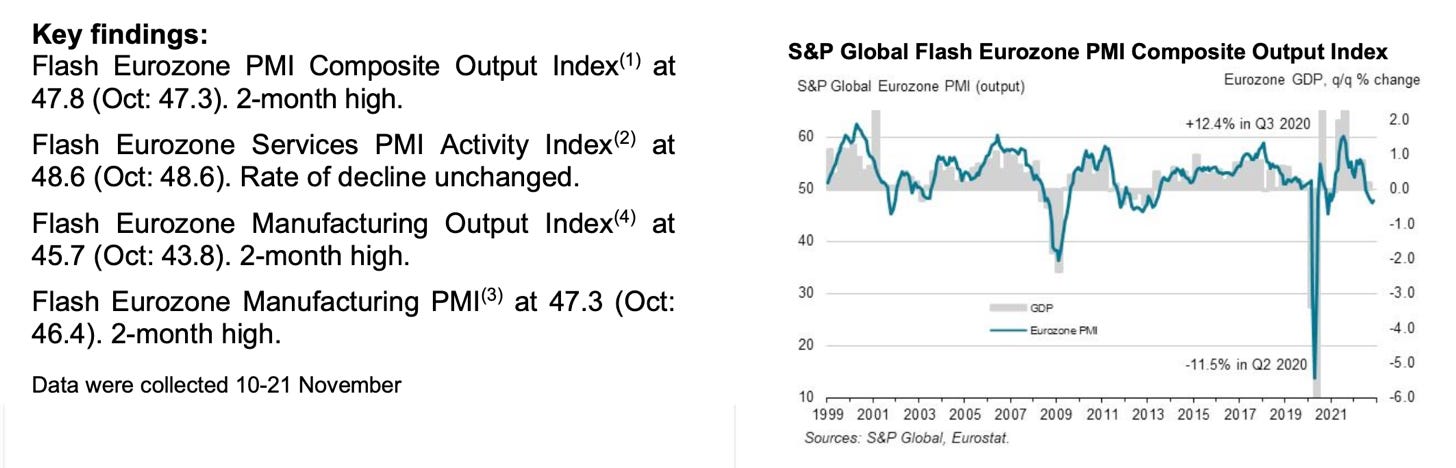 **Key findings:**
Flash Eurozone PMI Composite Output Index$^{(1)}$ at 47.8 (Oct: 47.3). 2-month high.

Flash Eurozone Services PMI Activity Index$^{(2)}$ at 48.6 (Oct: 48.6). Rate of decline unchanged.

Flash Eurozone Manufacturing Output Index$^{(4)}$ at 45.7 (Oct: 43.8). 2-month high.

Flash Eurozone Manufacturing PMI$^{(3)}$ at 47.3 (Oct: 46.4). 2-month high.

Data were collected 10-21 November

**S&P Global Flash Eurozone PMI Composite Output Index**

S&P Global Eurozone PMI (output)

Eurozone GDP, q/q % change

+12.4% in Q3 2020

-11.5% in Q2 2020

GDP

Eurozone PMI

60
50
40
30
20
10

2.0
1.0
0.0
-1.0
-2.0
-3.0
-4.0
-5.0
-6.0

1999 2001 2003 2005 2007 2009 2011 2013 2015 2017 2019 2021

Sources: S&P Global, Eurostat.